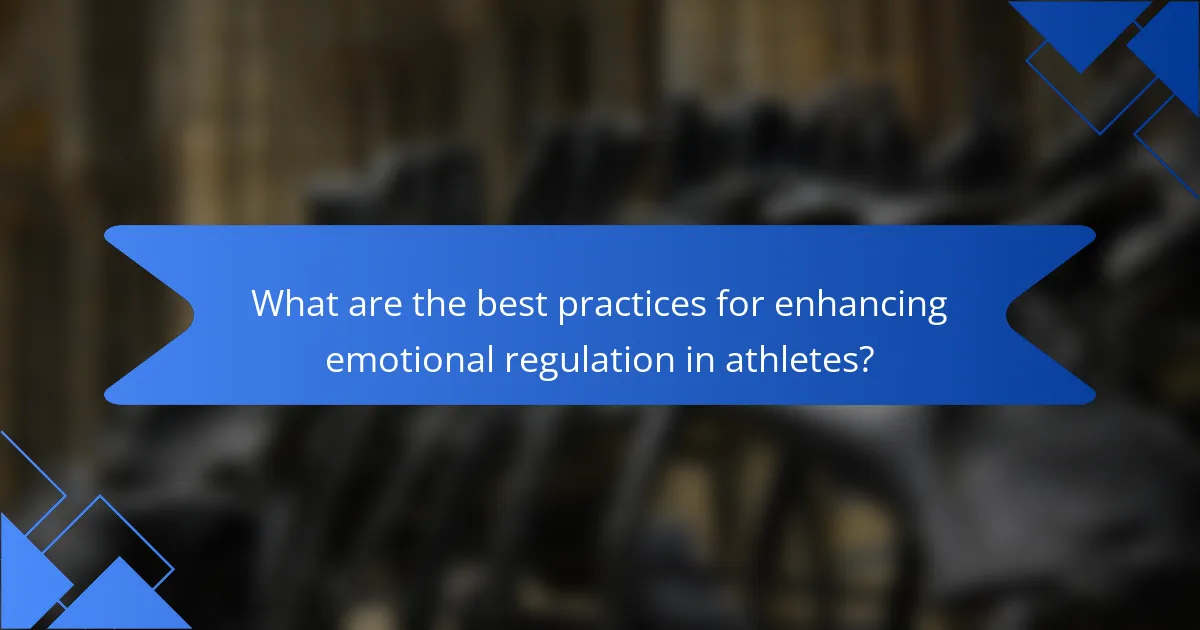 What are the best practices for enhancing emotional regulation in athletes?